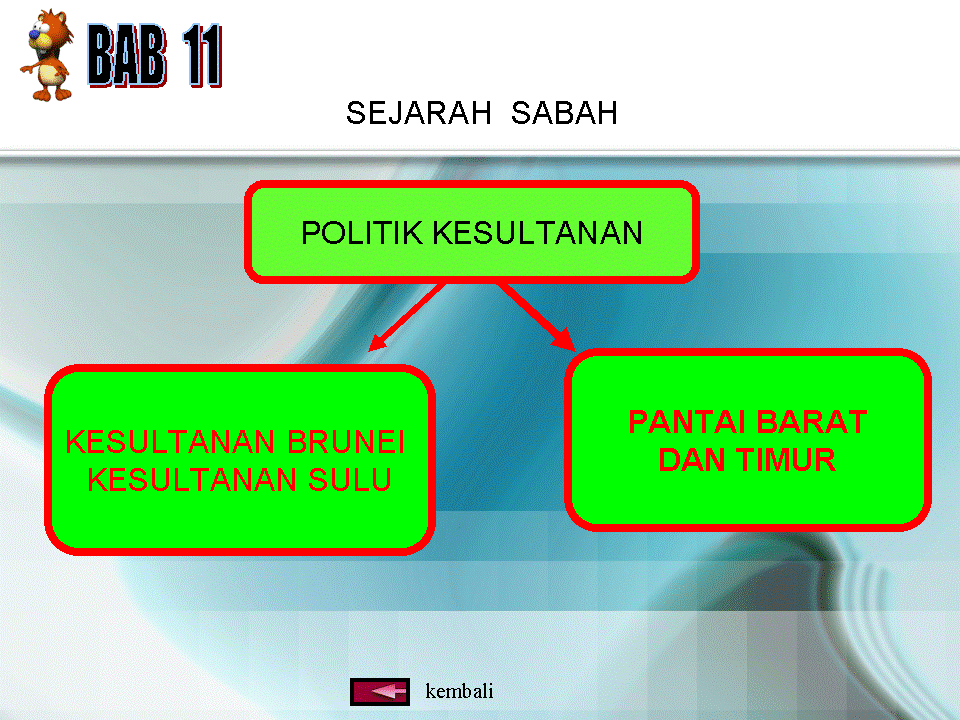 BAB 11

SEJARAH SABAH

POLITIK KESULTANAN

KESULTANAN BRUNEI
KESULTANAN SULU

PANTAI BARAT
DAN TIMUR

kembali